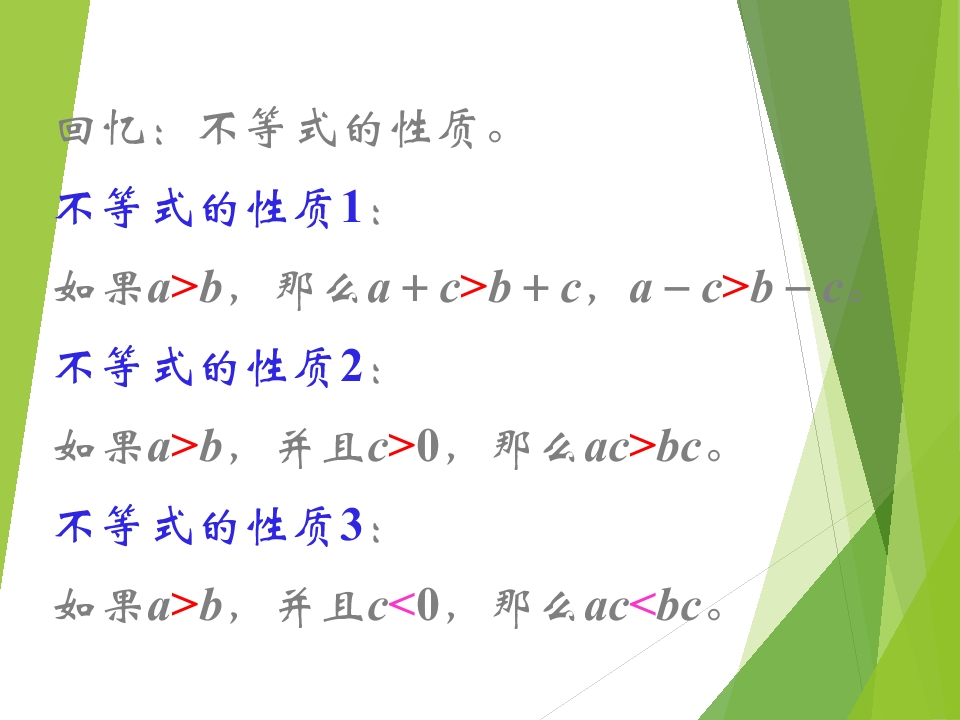 回忆：不等式的性质。

不等式的性质1：

如果$a>b$，那么$a+c>b+c$，$a-c>b-c$。

不等式的性质2：

如果$a>b$，并且$c>0$，那么$ac>bc$。

不等式的性质3：

如果$a>b$，并且$c<0$，那么$ac<bc$。